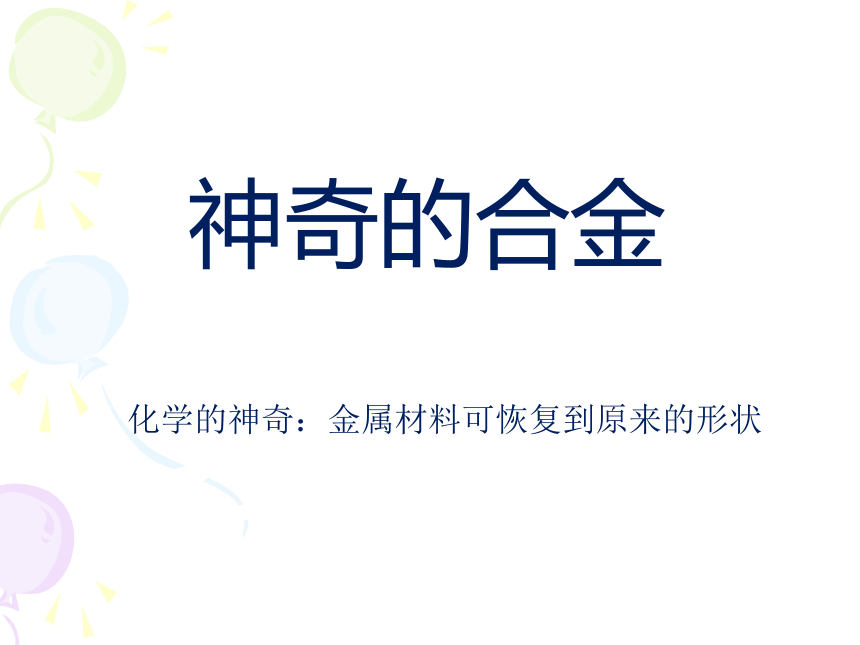 神奇的合金

化学的神奇：金属材料可恢复到原来的形状